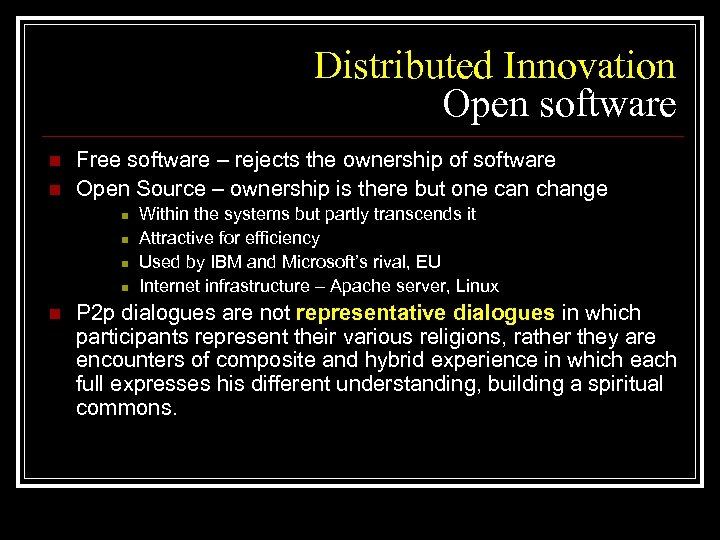 Distributed Innovation
Open software

Free software – rejects the ownership of software

Open Source – ownership is there but one can change

Within the systems but partly transcends it

Attractive for efficiency

Used by IBM and Microsoft's rival, EU

Internet infrastructure – Apache server, Linux

P2p dialogues are not representative dialogues in which participants represent their various religions, rather they are encounters of composite and hybrid experience in which each full expresses his different understanding, building a spiritual commons.